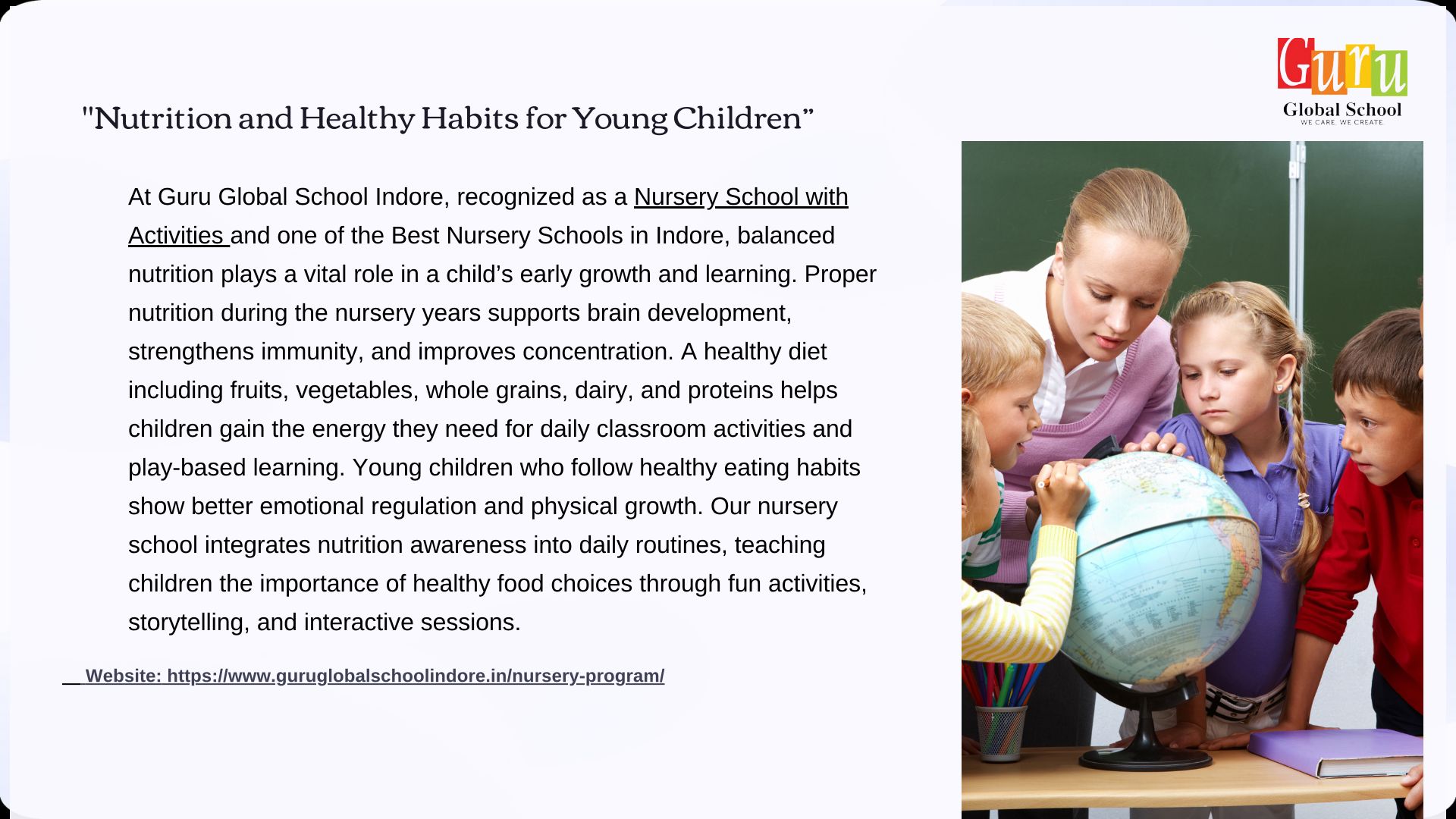 Guru
Global School
WE CARE. WE CREATE.

"Nutrition and Healthy Habits for Young Children”

At Guru Global School Indore, recognized as a Nursery School with Activities and one of the Best Nursery Schools in Indore, balanced nutrition plays a vital role in a child’s early growth and learning. Proper nutrition during the nursery years supports brain development, strengthens immunity, and improves concentration. A healthy diet including fruits, vegetables, whole grains, dairy, and proteins helps children gain the energy they need for daily classroom activities and play-based learning. Young children who follow healthy eating habits show better emotional regulation and physical growth. Our nursery school integrates nutrition awareness into daily routines, teaching children the importance of healthy food choices through fun activities, storytelling, and interactive sessions.

Website: https://www.guruglobalschoolindore.in/nursery-program/